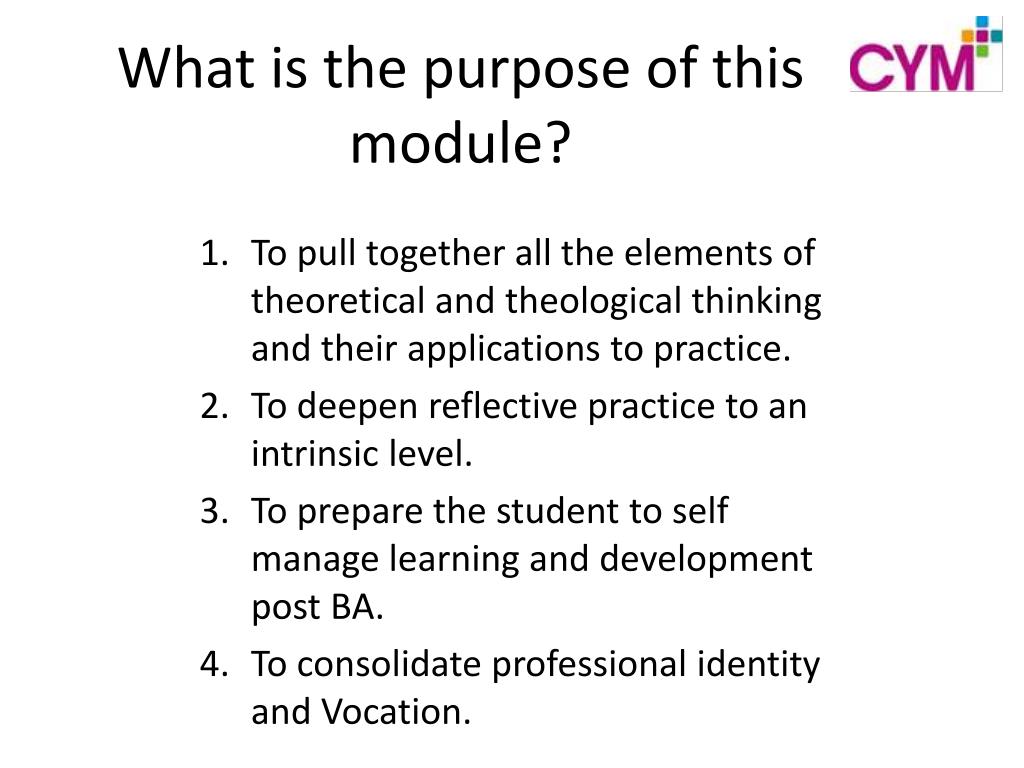 What is the purpose of this module?

CYM

1. To pull together all the elements of theoretical and theological thinking and their applications to practice.
2. To deepen reflective practice to an intrinsic level.
3. To prepare the student to self manage learning and development post BA.
4. To consolidate professional identity and Vocation.